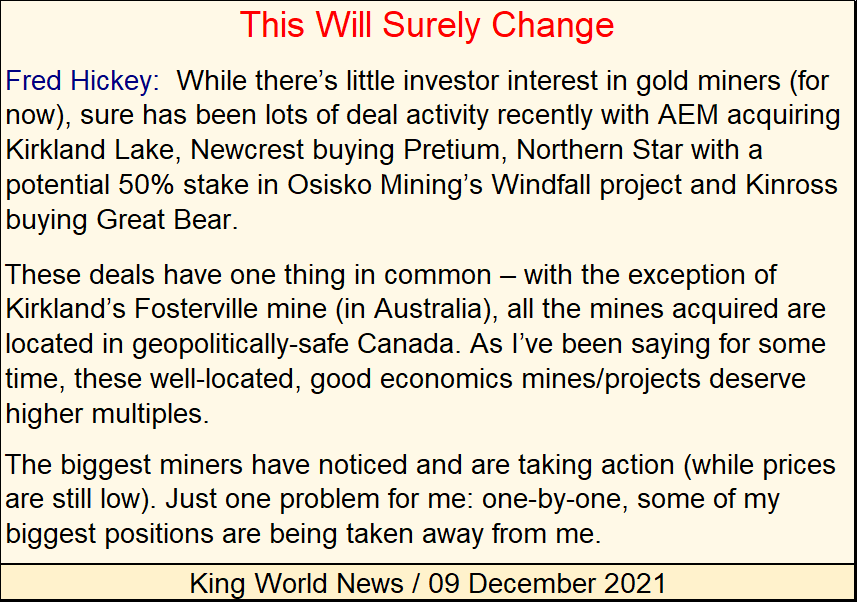 This Will Surely Change

Fred Hickey: While there’s little investor interest in gold miners (for now), sure has been lots of deal activity recently with AEM acquiring Kirkland Lake, Newcrest buying Pretium, Northern Star with a potential 50% stake in Osisko Mining’s Windfall project and Kinross buying Great Bear.

These deals have one thing in common – with the exception of Kirkland’s Fosterville mine (in Australia), all the mines acquired are located in geopolitically-safe Canada. As I’ve been saying for some time, these well-located, good economics mines/projects deserve higher multiples.

The biggest miners have noticed and are taking action (while prices are still low). Just one problem for me: one-by-one, some of my biggest positions are being taken away from me.

King World News / 09 December 2021